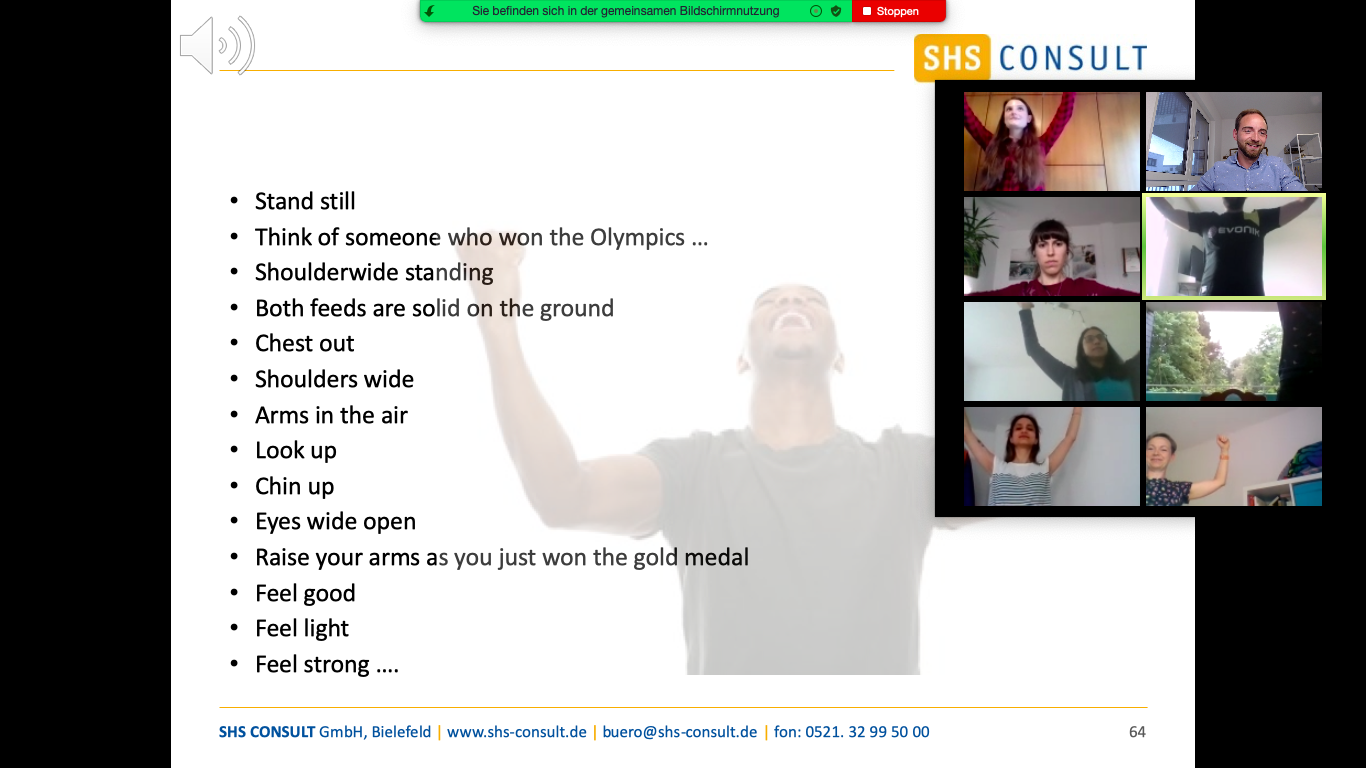 Sie befinden sich in der gemeinsamen Bildschirmnutzung
Stoppen

SHS CONSULT

EVONIK

- Stand still
- Think of someone who won the Olympics …
- Shoulderwide standing
- Both feeds are solid on the ground
- Chest out
- Shoulders wide
- Arms in the air
- Look up
- Chin up
- Eyes wide open
- Raise your arms as you just won the gold medal
- Feel good
- Feel light
- Feel strong ….

SHS CONSULT GmbH, Bielefeld | www.shs-consult.de | buero@shs-consult.de | fon: 0521. 32 99 50 00

64